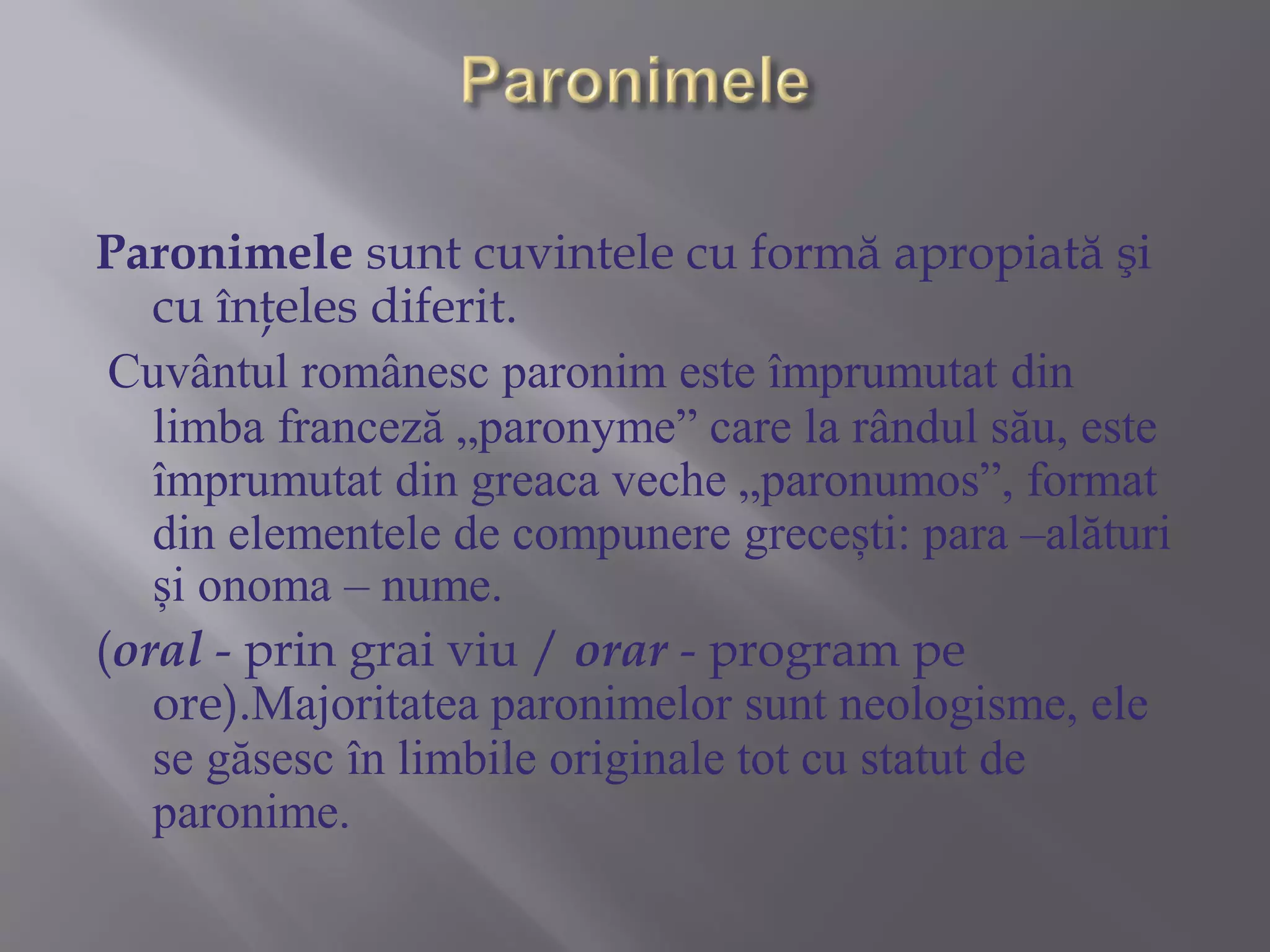 Paronimele

Paronimele sunt cuvintele cu formă apropiată şi cu înțeles diferit.

Cuvântul românesc paronim este împrumutat din limba franceză „paronyme” care la rândul său, este împrumutat din greaca veche „paronumos”, format din elementele de compunere grecești: para –alături și onoma – nume.

(oral - prin grai viu / orar - program pe ore).Majoritatea paronimelor sunt neologisme, ele se găsesc în limbile originale tot cu statut de paronime.